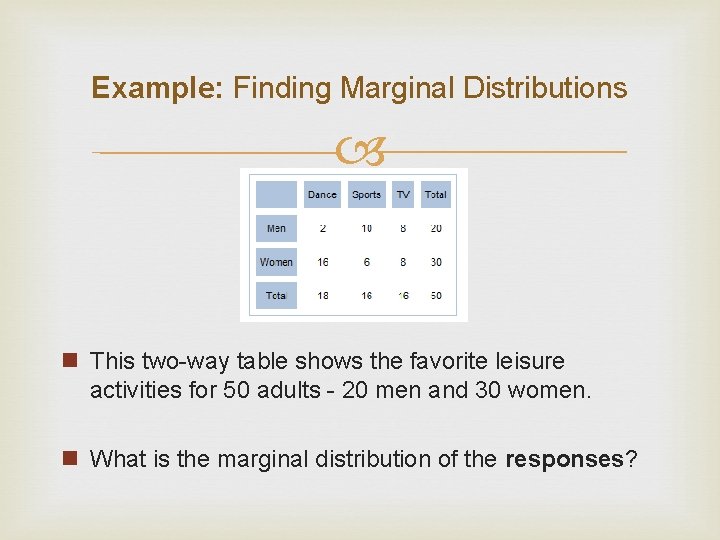 Example: Finding Marginal Distributions

|  | Dance | Sports | TV | Total |
|---|---|---|---|---|
| Men | 2 | 10 | 8 | 20 |
| Women | 16 | 6 | 8 | 30 |
| Total | 18 | 16 | 16 | 50 |

This two-way table shows the favorite leisure activities for 50 adults - 20 men and 30 women.

What is the marginal distribution of the **responses**?